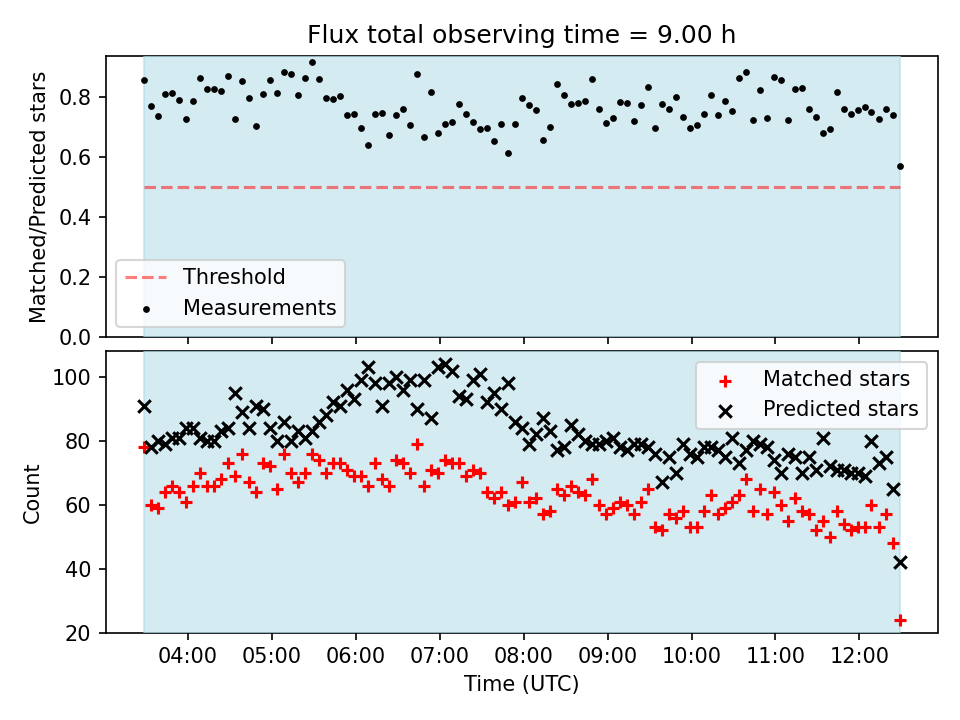 Flux total observing time = 9.00 h

Matched/Predicted stars

0.8
0.6
0.4
0.2
0.0

Threshold
Measurements

Count

100
80
60
40
20

Matched stars
Predicted stars

04:00 05:00 06:00 07:00 08:00 09:00 10:00 11:00 12:00

Time (UTC)